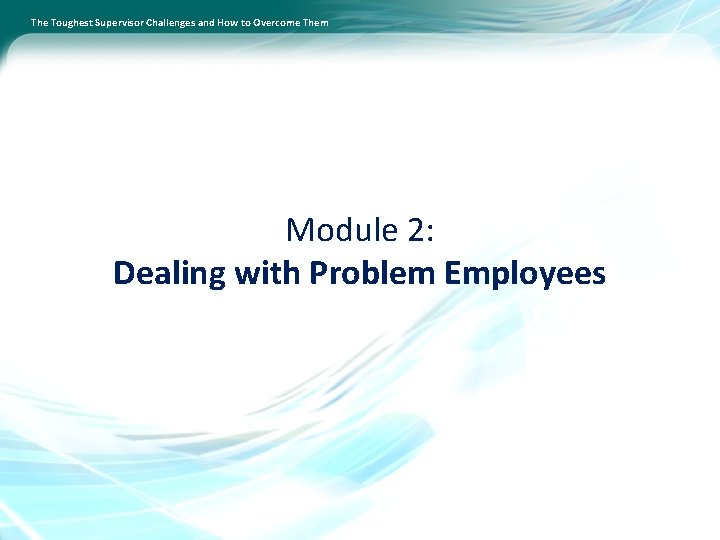 The Toughest Supervisor Challenges and How to Overcome Them

Module 2:
Dealing with Problem Employees